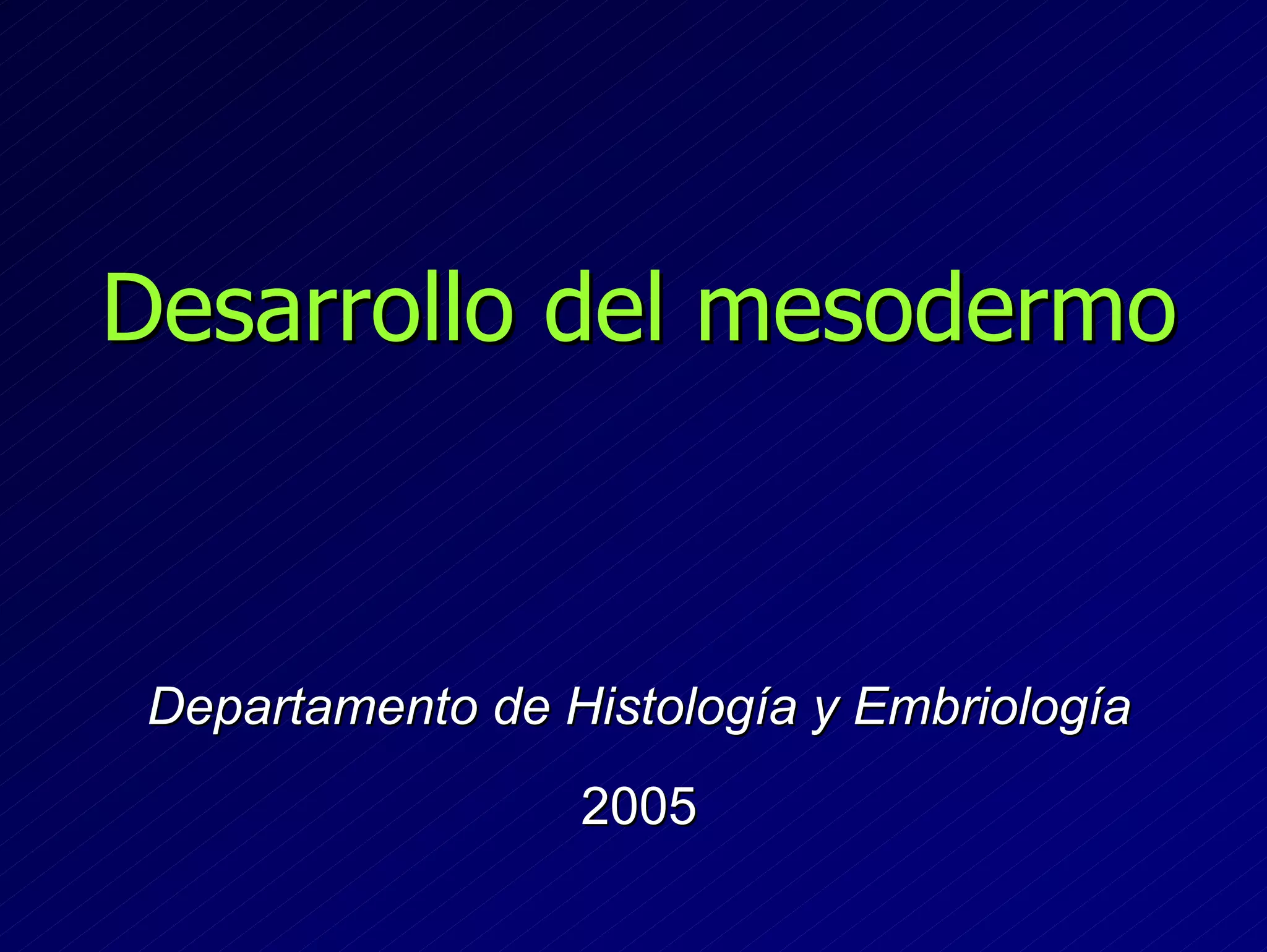 Desarrollo del mesodermo

Departamento de Histología y Embriología

2005